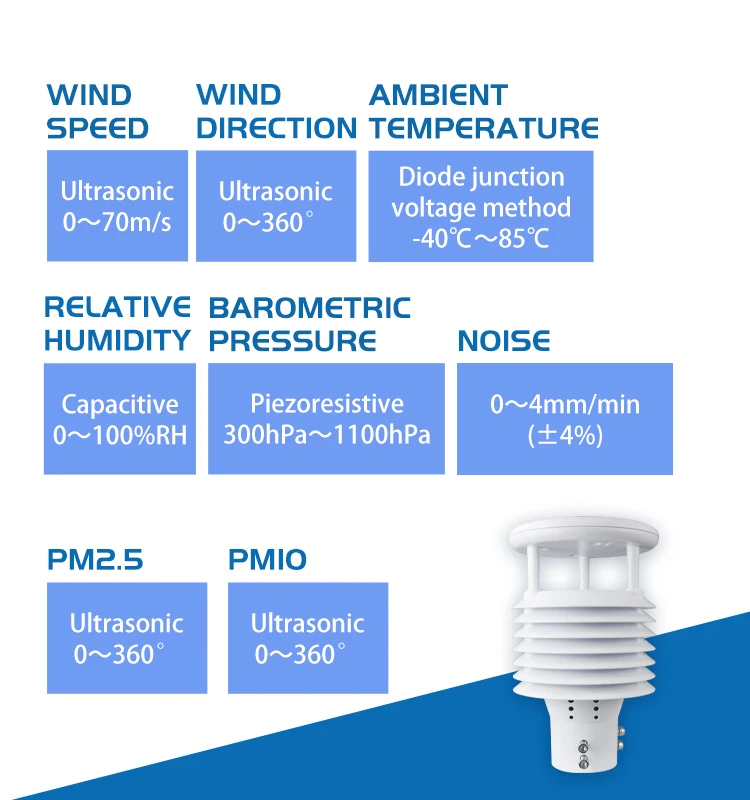 WIND SPEED

Ultrasonic 0～70m/s

WIND DIRECTION

Ultrasonic 0～360°

AMBIENT TEMPERATURE

Diode junction voltage method -40℃～85℃

RELATIVE HUMIDITY

Capacitive 0～100%RH

BAROMETRIC PRESSURE

Piezoresistive 300hPa～1100hPa

NOISE

0～4mm/min (±4%)

PM2.5

Ultrasonic 0～360°

PMIO

Ultrasonic 0～360°